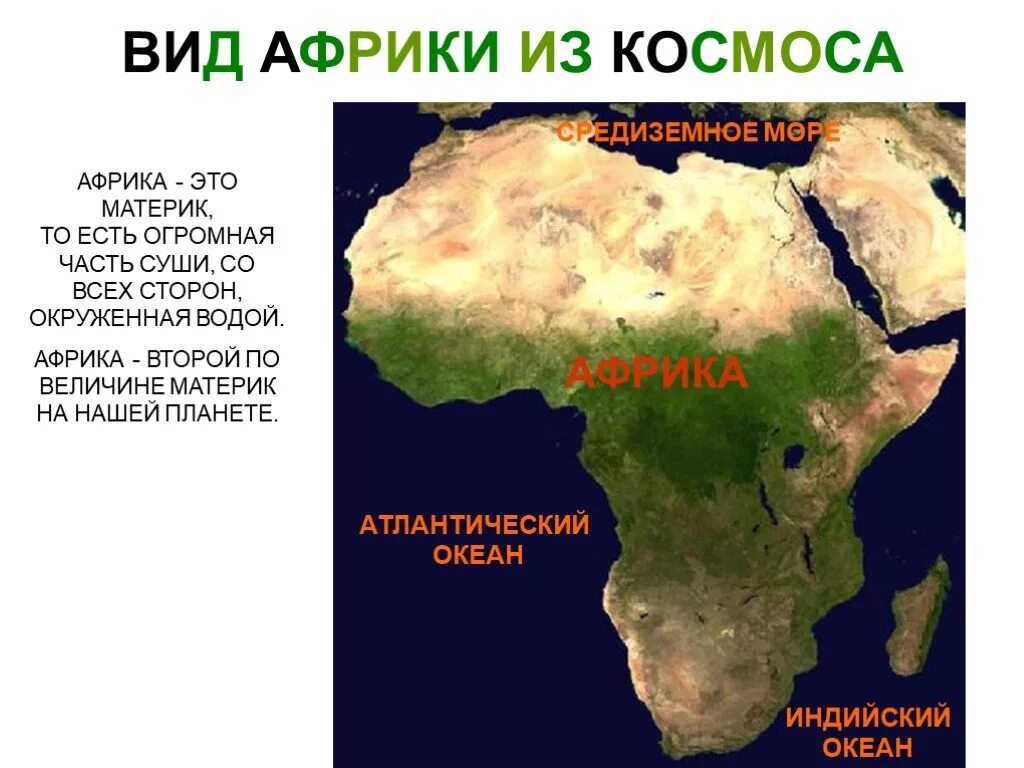 ВИД АФРИКИ ИЗ КОСМОСА

АФРИКА - ЭТО МАТЕРИК, ТО ЕСТЬ ОГРОМНАЯ ЧАСТЬ СУШИ, СО ВСЕХ СТОРОН, ОКРУЖЕННАЯ ВОДОЙ.

АФРИКА - ВТОРОЙ ПО ВЕЛИЧИНЕ МАТЕРИК НА НАШЕЙ ПЛАНЕТЕ.

СРЕДИЗЕМНОЕ МОРЕ

АФРИКА

АТЛАНТИЧЕСКИЙ ОКЕАН

ИНДИЙСКИЙ ОКЕАН